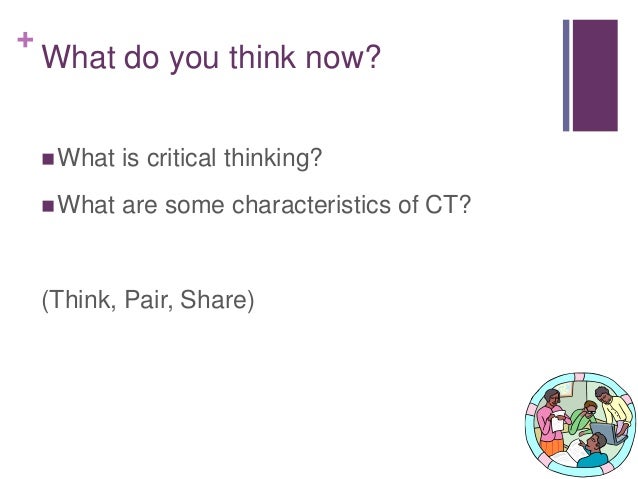 + What do you think now?

■ What is critical thinking?

■ What are some characteristics of CT?

(Think, Pair, Share)